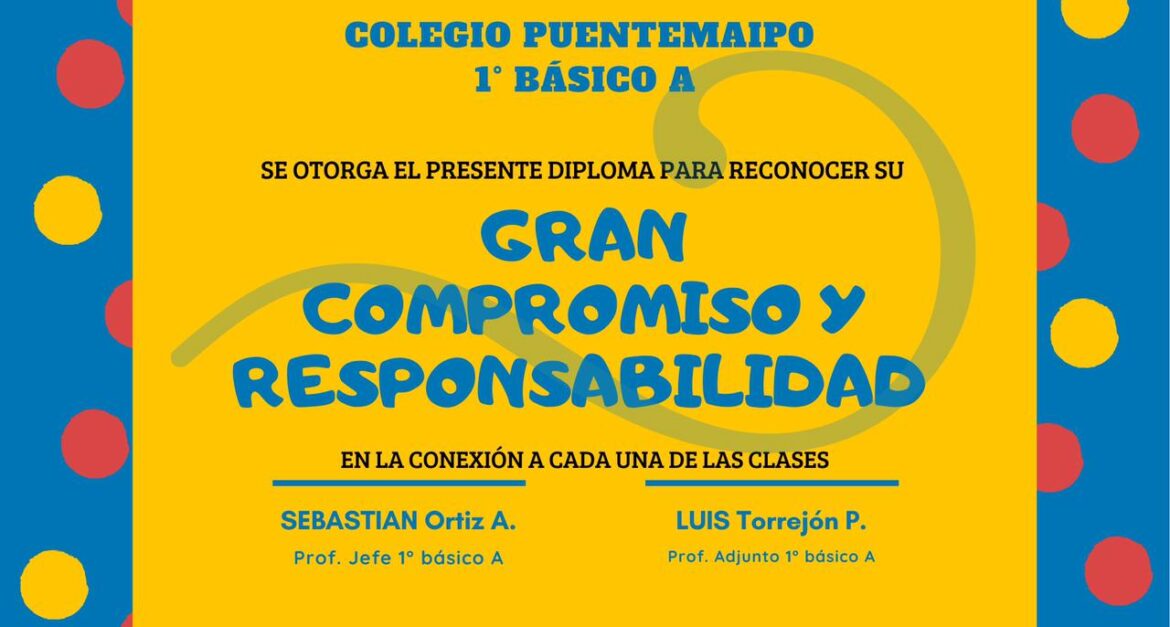 COLEGIO PUENTEMAIPO
1° BÁSICO A

SE OTORGA EL PRESENTE DIPLOMA PARA RECONOCER SU

GRAN COMPROMISO Y RESPONSABILIDAD

EN LA CONEXIÓN A CADA UNA DE LAS CLASES

SEBASTIAN Ortiz A.
Prof. Jefe 1° básico A

LUIS Torrejón P.
Prof. Adjunto 1° básico A